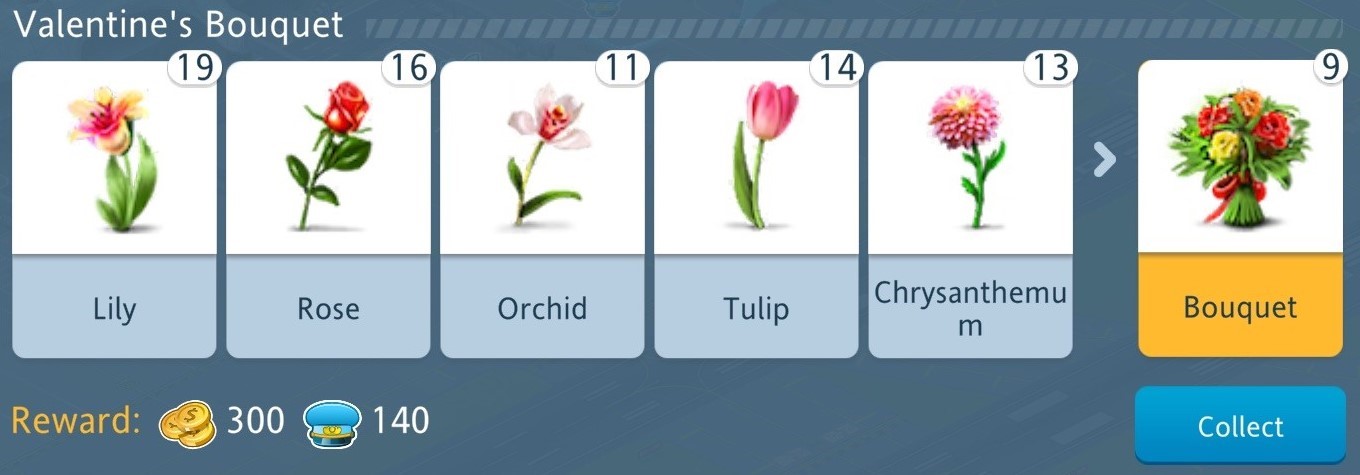 Valentine's Bouquet

19
Lily

16
Rose

11
Orchid

14
Tulip

13
Chrysanthemum

9
Bouquet

Reward: 300 140

Collect